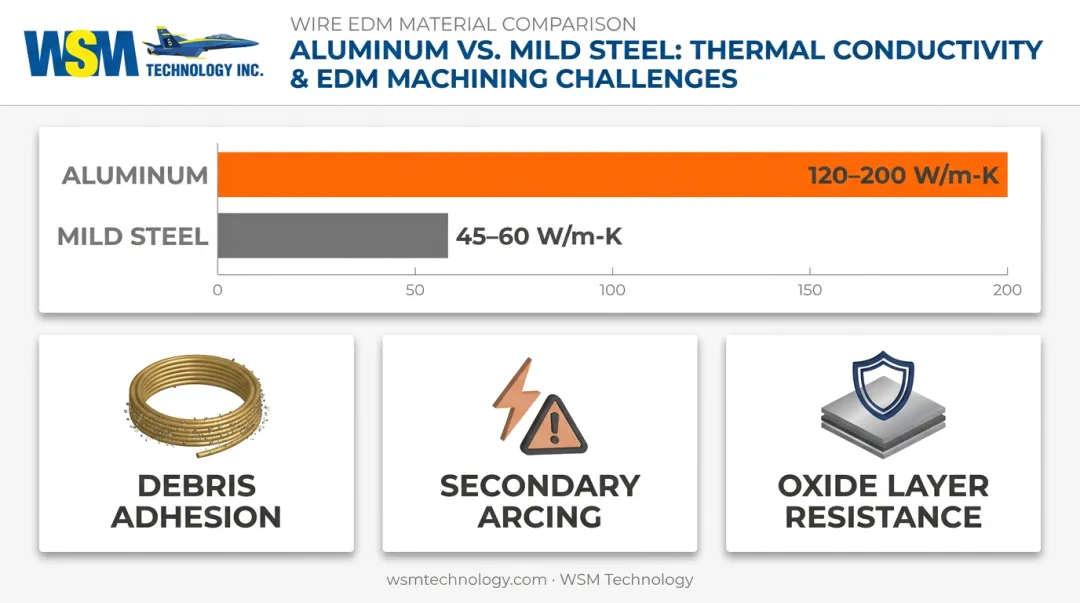 WSM TECHNOLOGY INC.

WIRE EDM MATERIAL COMPARISON
ALUMINUM VS. MILD STEEL: THERMAL CONDUCTIVITY & EDM MACHINING CHALLENGES

ALUMINUM 120–200 W/m-K
MILD STEEL 45–60 W/m-K
0 50 100 150 200

DEBRIS ADHESION

SECONDARY ARCING

OXIDE LAYER RESISTANCE

wsmtechnology.com · WSM Technology